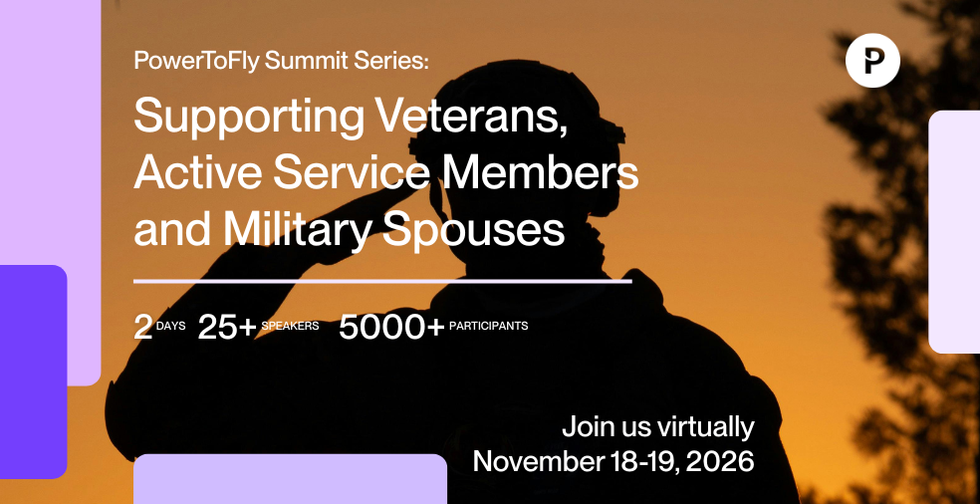 PowerToFly Summit Series:

Supporting Veterans, Active Service Members and Military Spouses

2 DAYS 25+ SPEAKERS 5000+ PARTICIPANTS

Join us virtually
November 18-19, 2026

P